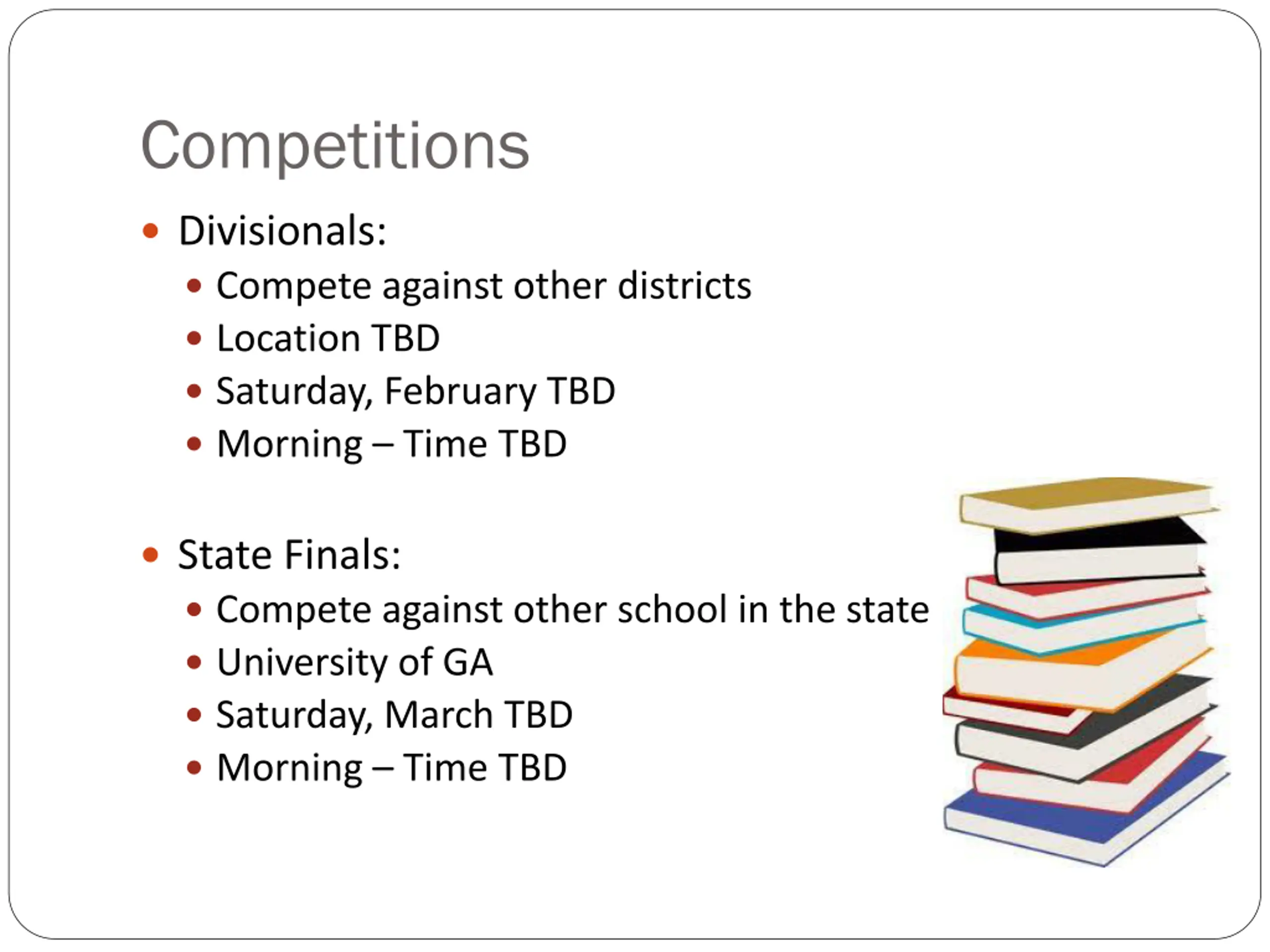 Competitions

- Divisionals:
  - Compete against other districts
  - Location TBD
  - Saturday, February TBD
  - Morning – Time TBD

- State Finals:
  - Compete against other school in the state
  - University of GA
  - Saturday, March TBD
  - Morning – Time TBD